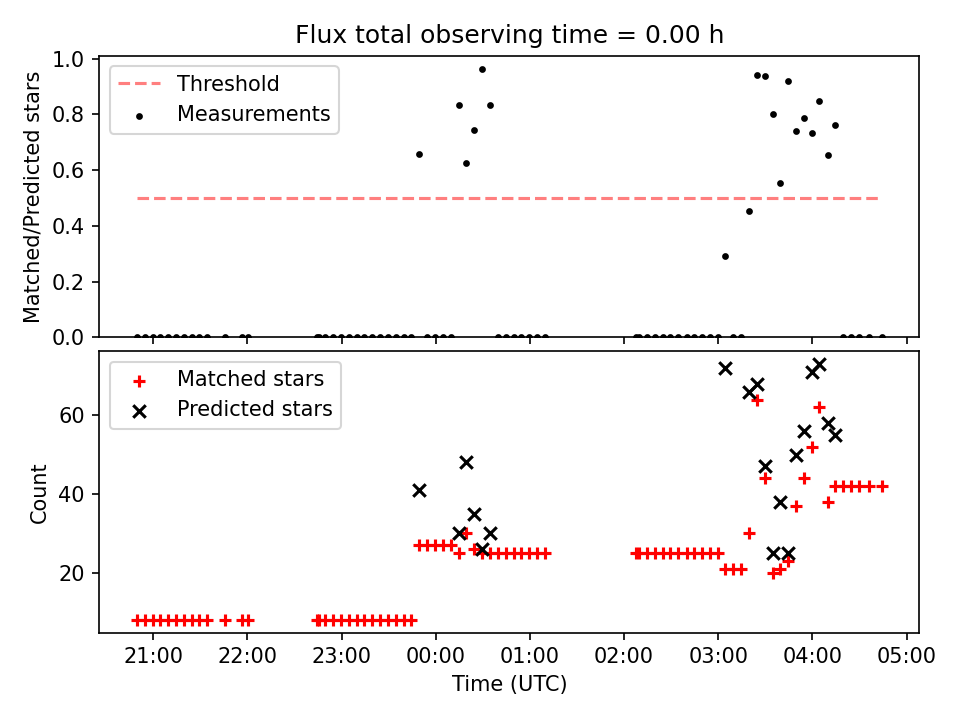 Flux total observing time = 0.00 h

Threshold
Measurements

Matched/Predicted stars
1.0
0.8
0.6
0.4
0.2
0.0

Matched stars
Predicted stars

Count
60
40
20

21:00
22:00
23:00
00:00
01:00
02:00
03:00
04:00
05:00
Time (UTC)